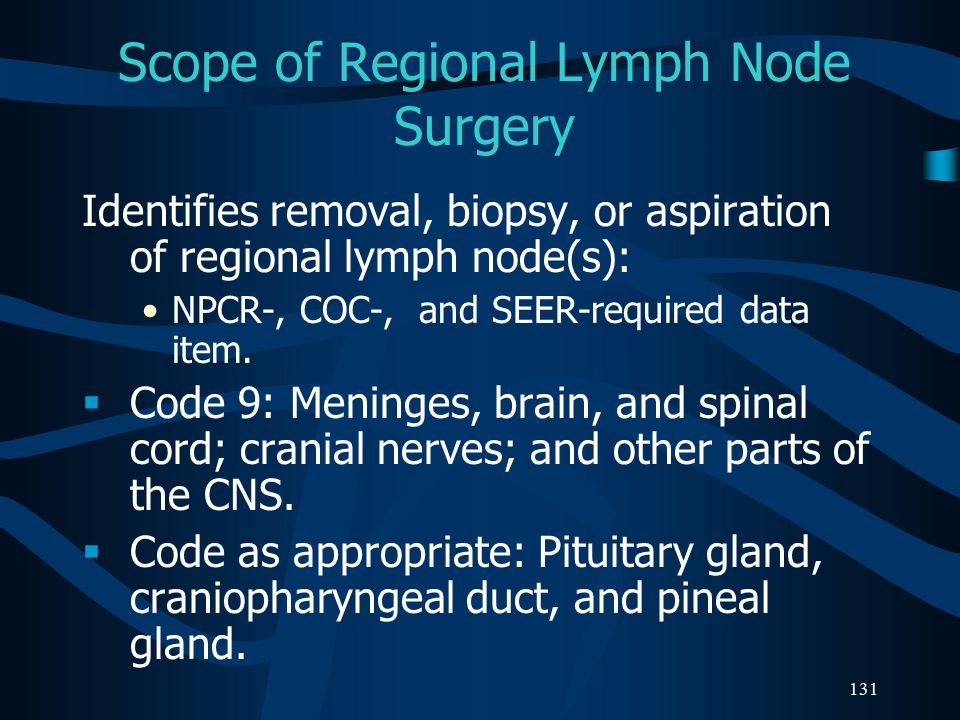 Scope of Regional Lymph Node Surgery

Identifies removal, biopsy, or aspiration of regional lymph node(s):

• NPCR-, COC-, and SEER-required data item.

▪ Code 9: Meninges, brain, and spinal cord; cranial nerves; and other parts of the CNS.

▪ Code as appropriate: Pituitary gland, craniopharyngeal duct, and pineal gland.

131